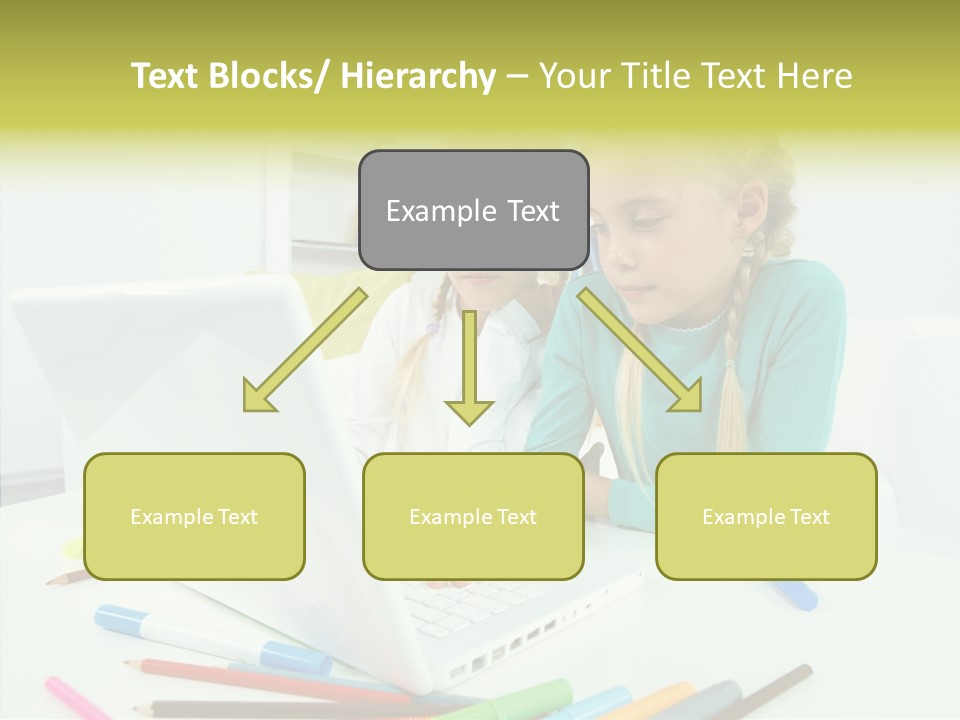 Text Blocks/ Hierarchy – Your Title Text Here

Example Text

Example Text

Example Text

Example Text